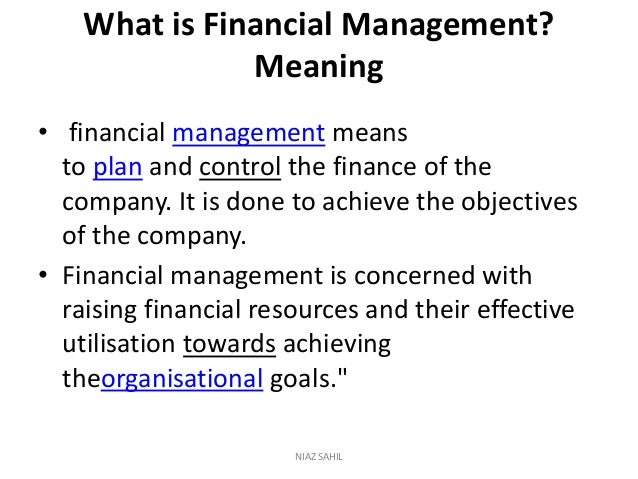 What is Financial Management? Meaning

• financial management means to plan and control the finance of the company. It is done to achieve the objectives of the company.

• Financial management is concerned with raising financial resources and their effective utilisation towards achieving theorganisational goals."

NIAZ SAHIL